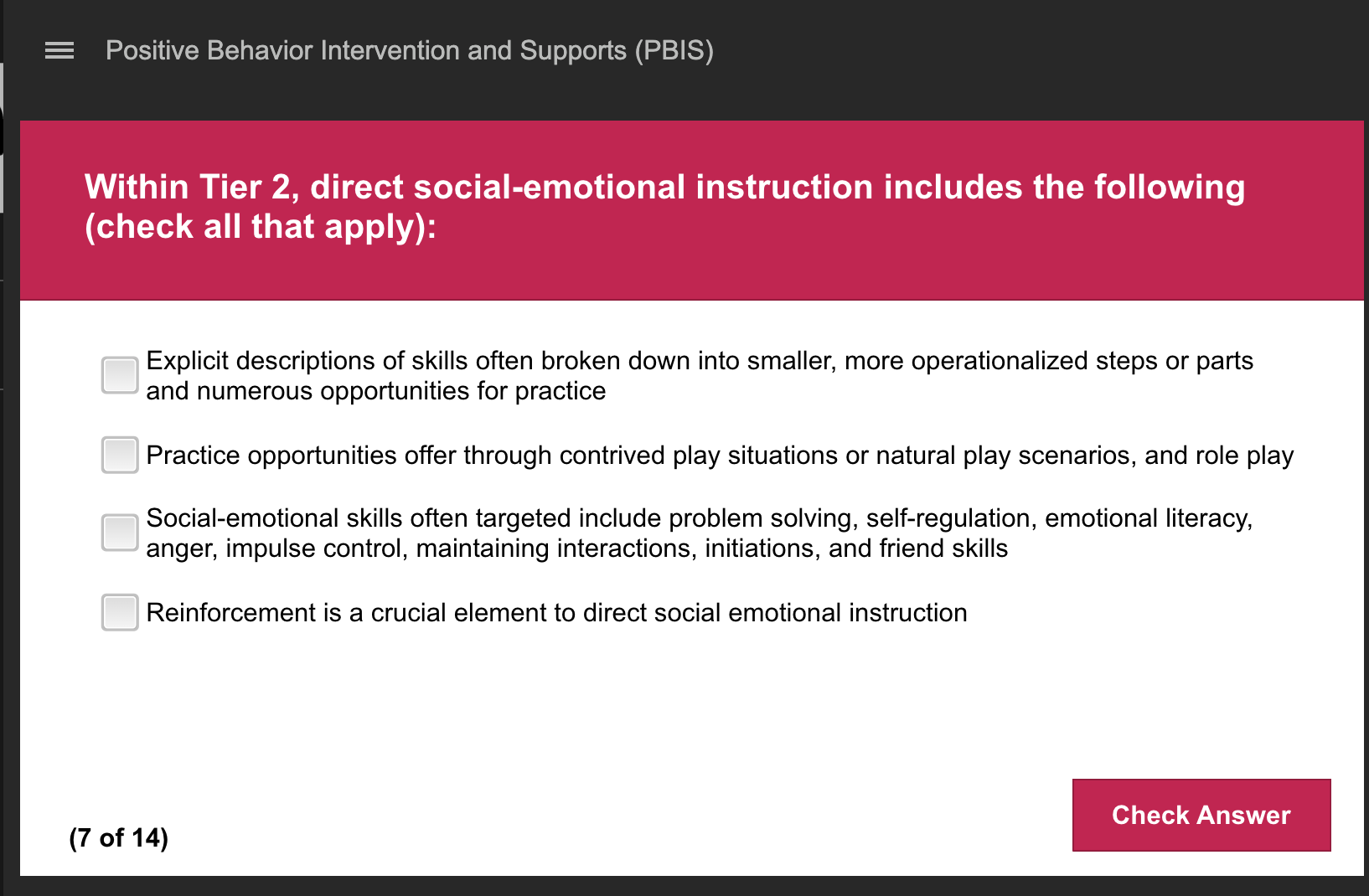 Positive Behavior Intervention and Supports (PBIS)

Within Tier 2, direct social-emotional instruction includes the following (check all that apply):

Explicit descriptions of skills often broken down into smaller, more operationalized steps or parts and numerous opportunities for practice

Practice opportunities offer through contrived play situations or natural play scenarios, and role play

Social-emotional skills often targeted include problem solving, self-regulation, emotional literacy, anger, impulse control, maintaining interactions, initiations, and friend skills

Reinforcement is a crucial element to direct social emotional instruction

(7 of 14)

Check Answer